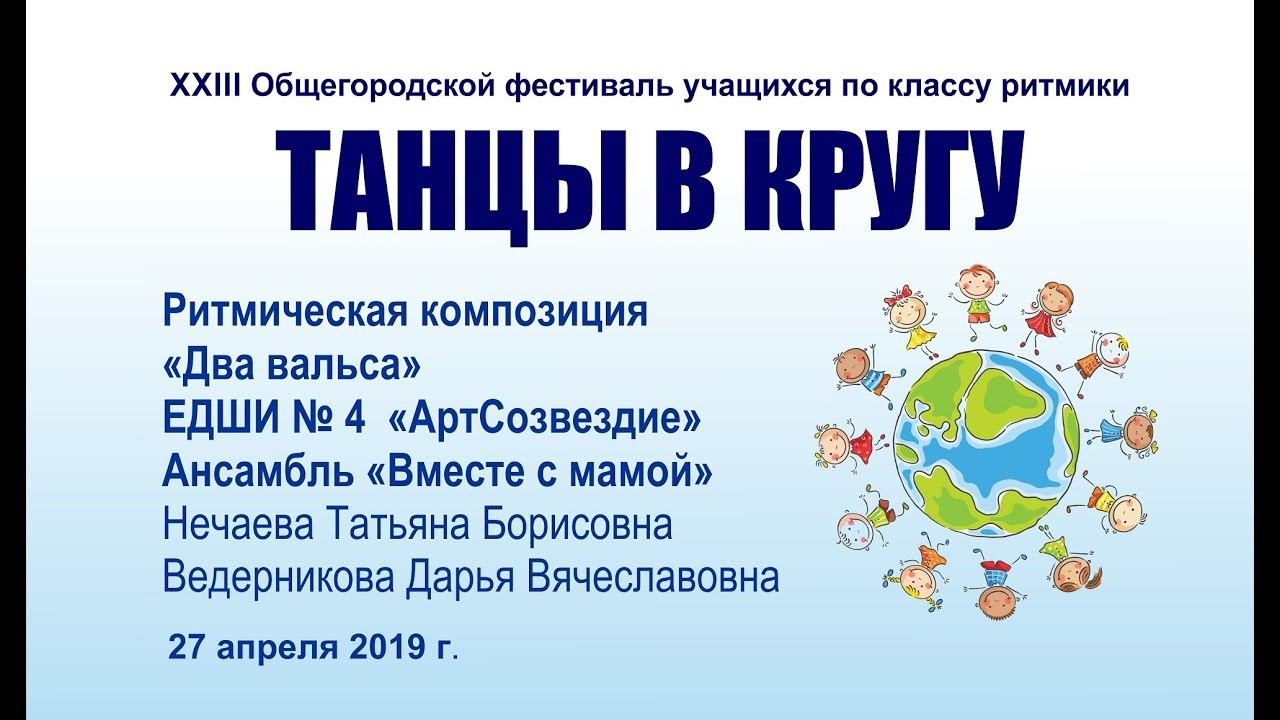 XXIII Общегородской фестиваль учащихся по классу ритмики

ТАНЦЫ В КРУГУ

Ритмическая композиция
«Два вальса»
ЕДШИ № 4 «АртСозвездие»
Ансамбль «Вместе с мамой»
Нечаева Татьяна Борисовна
Ведерникова Дарья Вячеславовна

27 апреля 2019 г.